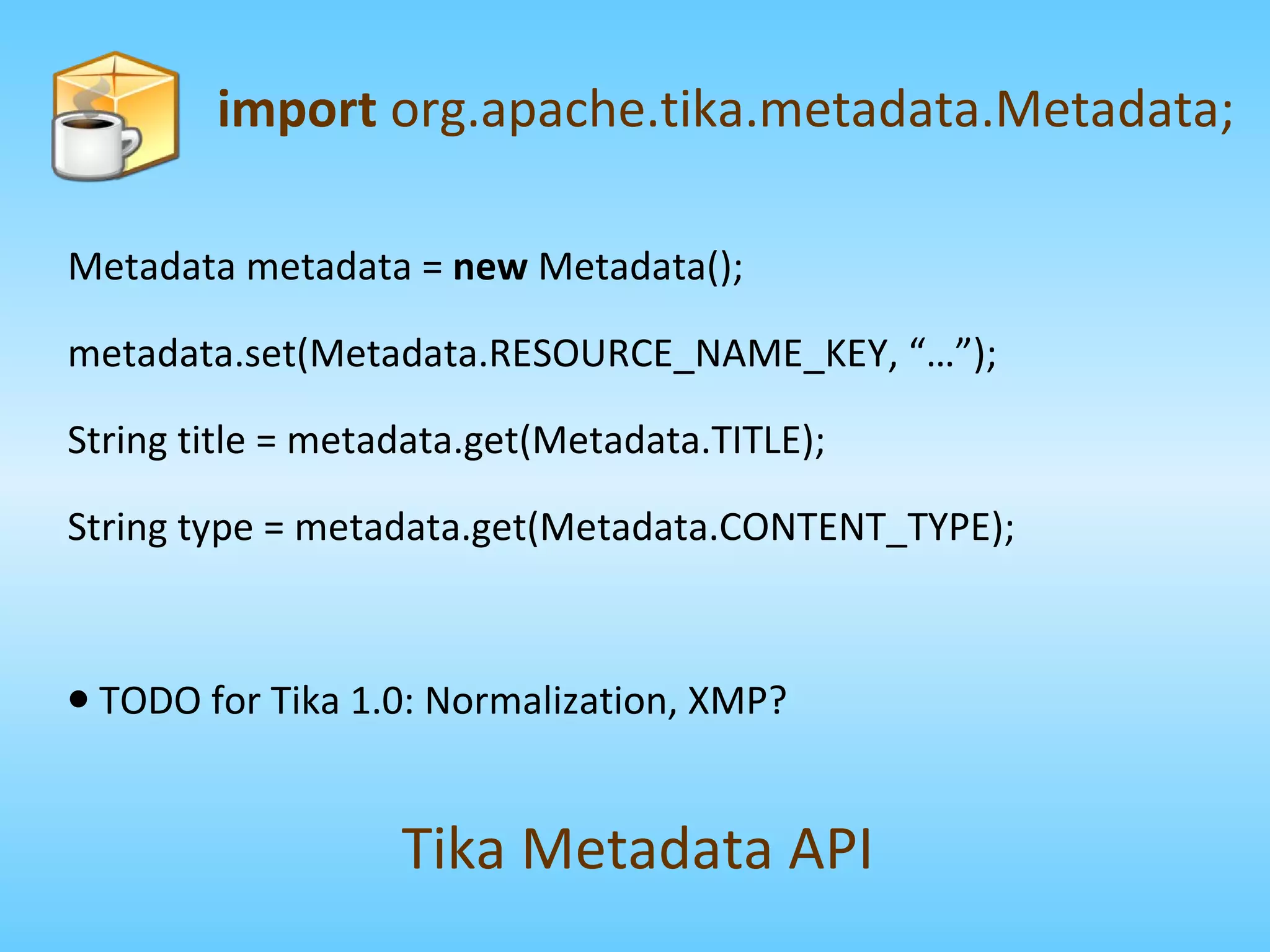 import org.apache.tika.metadata.Metadata;

Metadata metadata = new Metadata();

metadata.set(Metadata.RESOURCE_NAME_KEY, “…”);

String title = metadata.get(Metadata.TITLE);

String type = metadata.get(Metadata.CONTENT_TYPE);

• TODO for Tika 1.0: Normalization, XMP?

Tika Metadata API